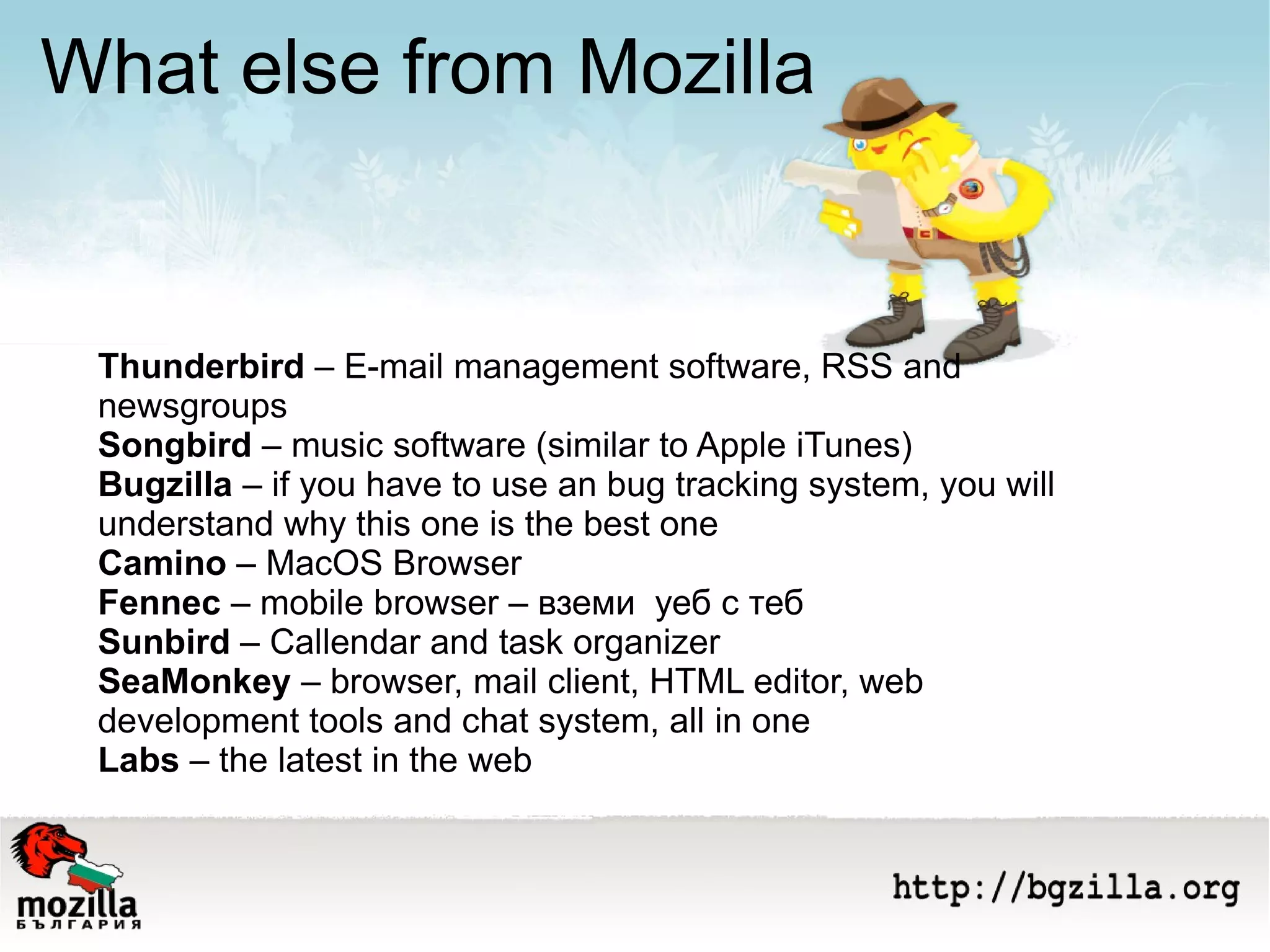 What else from Mozilla

Thunderbird – E-mail management software, RSS and newsgroups
Songbird – music software (similar to Apple iTunes)
Bugzilla – if you have to use an bug tracking system, you will understand why this one is the best one
Camino – MacOS Browser
Fennec – mobile browser – вземи уеб с теб
Sunbird – Callendar and task organizer
SeaMonkey – browser, mail client, HTML editor, web development tools and chat system, all in one
Labs – the latest in the web

mozilla
БЪЛГАРИЯ

http://bgzilla.org